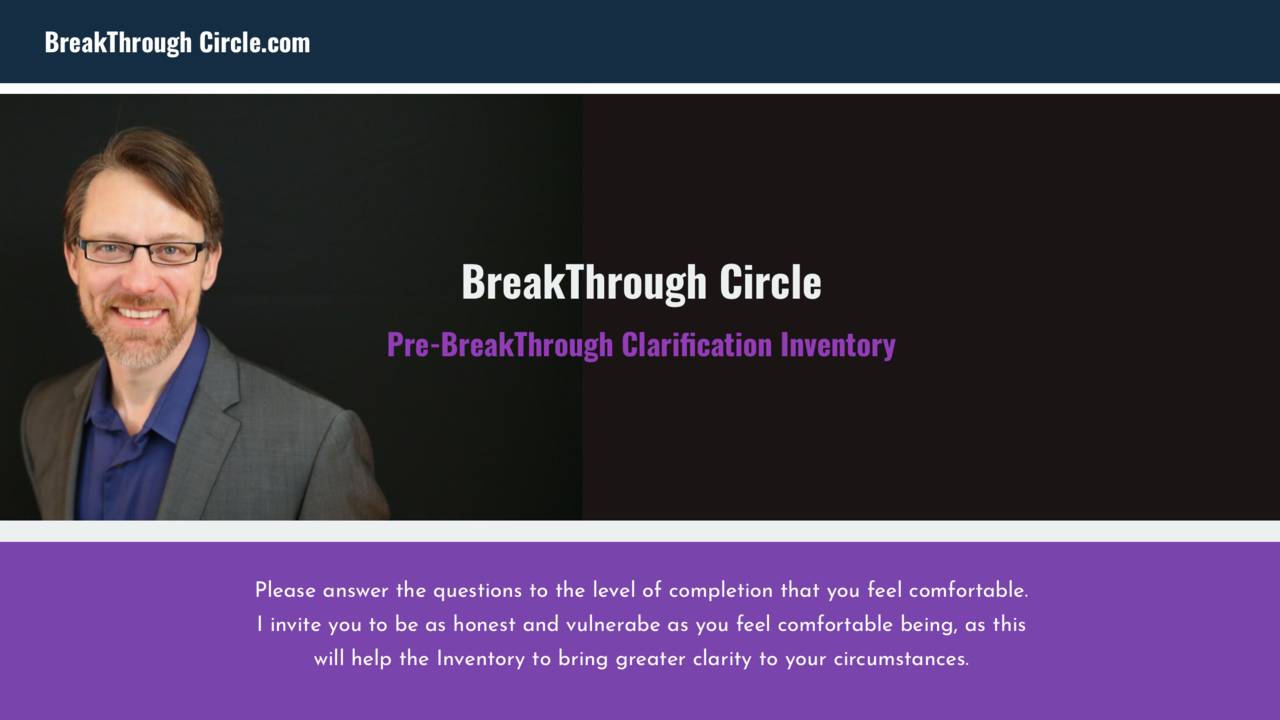 BreakThrough Circle.com

BreakThrough Circle

Pre-BreakThrough Clarification Inventory

Please answer the questions to the level of completion that you feel comfortable. I invite you to be as honest and vulnerabe as you feel comfortable being, as this will help the Inventory to bring greater clarity to your circumstances.